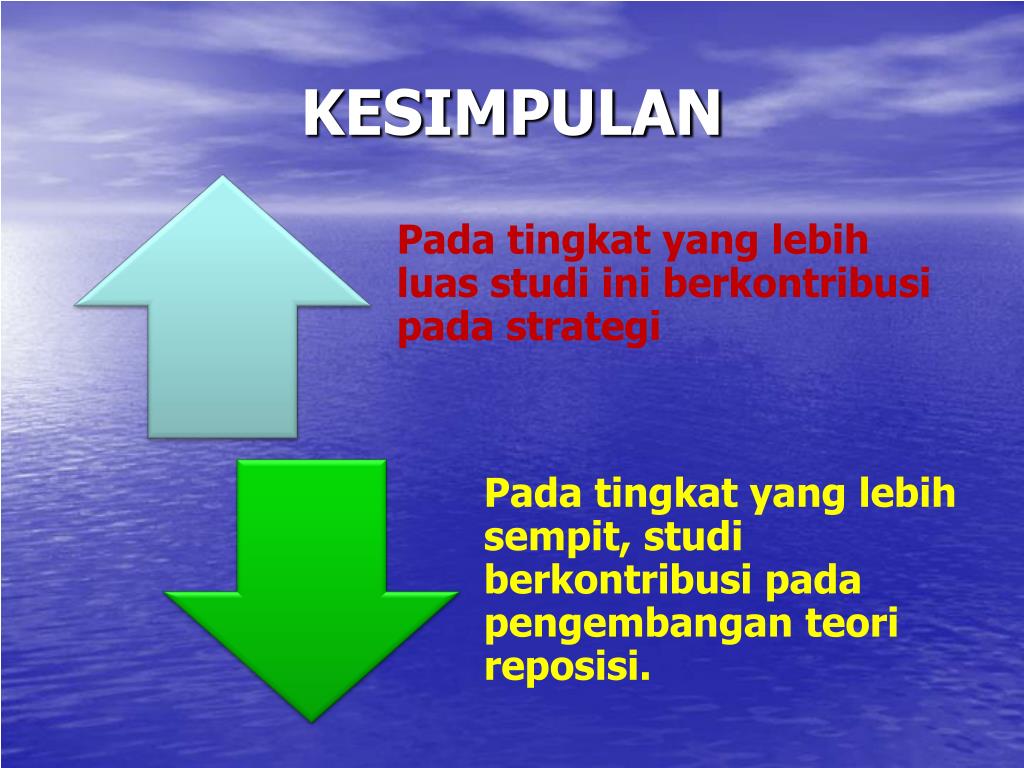 KESIMPULAN

Pada tingkat yang lebih luas studi ini berkontribusi pada strategi

Pada tingkat yang lebih sempit, studi berkontribusi pada pengembangan teori reposisi.